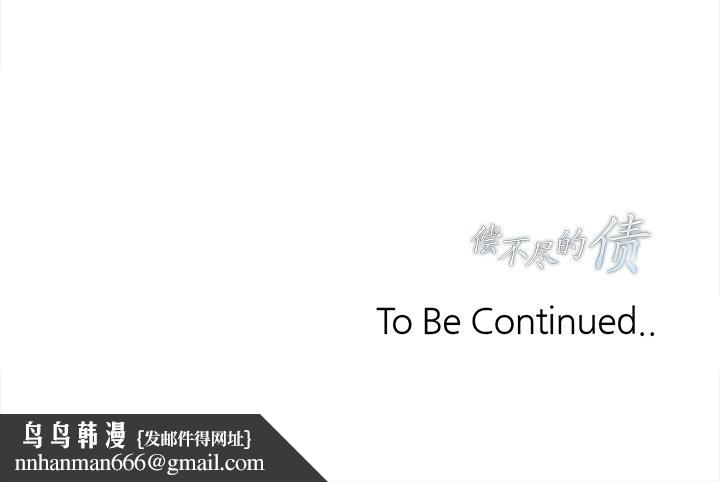 偿不尽的债

To Be Continued..

鸟鸟韩漫 {发邮件得网址}
nnhanman666@gmail.com